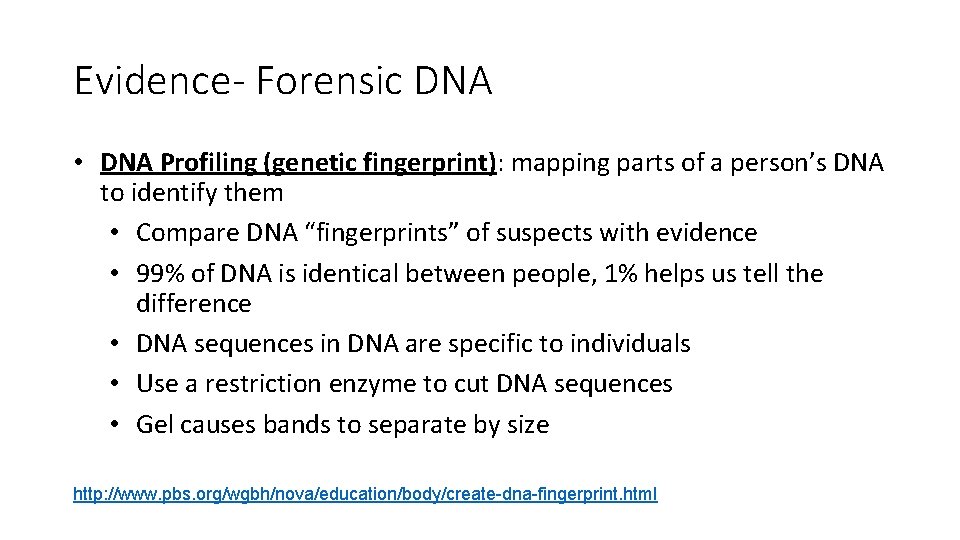 Evidence- Forensic DNA

• DNA Profiling (genetic fingerprint): mapping parts of a person's DNA to identify them
  • Compare DNA "fingerprints" of suspects with evidence
  • 99% of DNA is identical between people, 1% helps us tell the difference
  • DNA sequences in DNA are specific to individuals
  • Use a restriction enzyme to cut DNA sequences
  • Gel causes bands to separate by size

http://www.pbs.org/wgbh/nova/education/body/create-dna-fingerprint.html